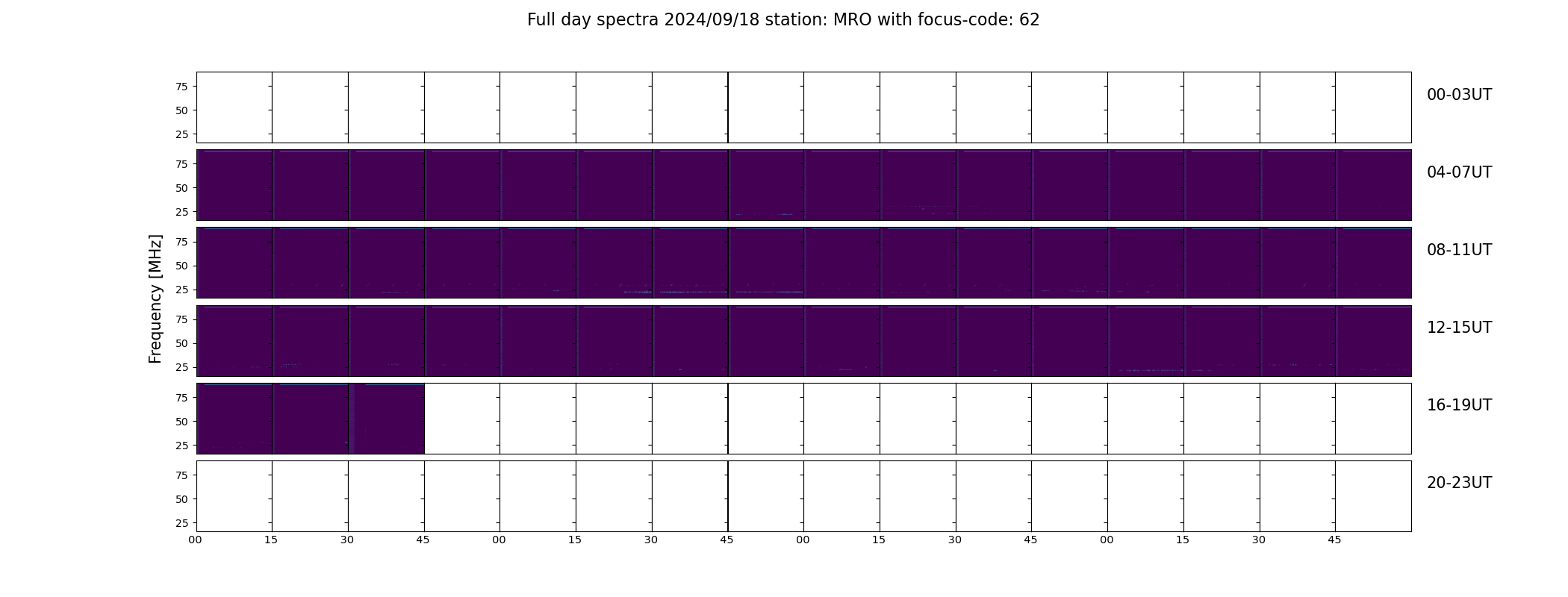 Full day spectra 2024/09/18 station: MRO with focus-code: 62

Frequency [MHz]

75
50
25
00-03UT

75
50
25
04-07UT

75
50
25
08-11UT

75
50
25
12-15UT

75
50
25
16-19UT

75
50
25
20-23UT

00 15 30 45 00 15 30 45 00 15 30 45 00 15 30 45